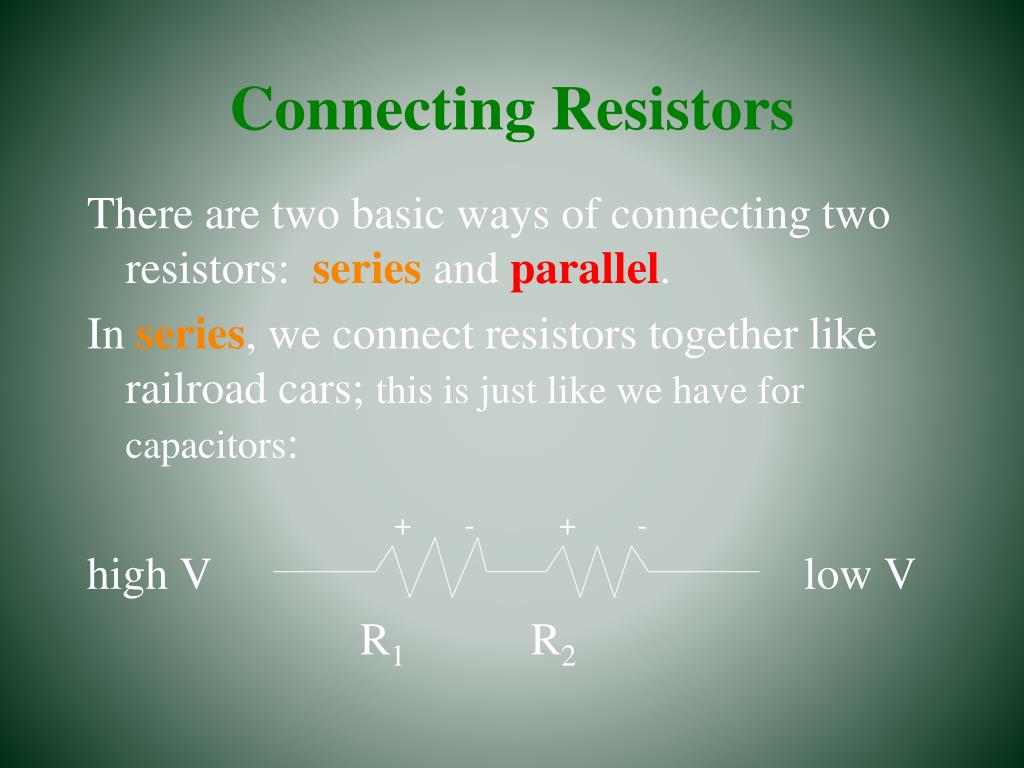 Connecting Resistors

There are two basic ways of connecting two resistors: series and parallel.

In series, we connect resistors together like railroad cars; this is just like we have for capacitors:

+ - + -

high V low V

$R_1$ $R_2$